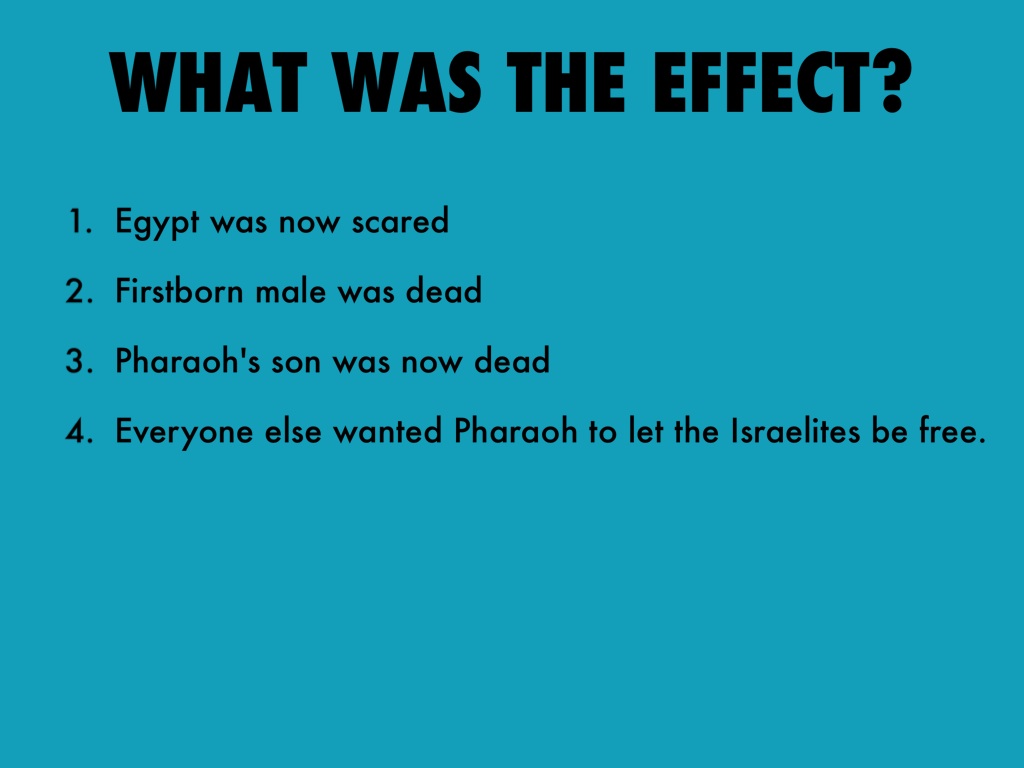 WHAT WAS THE EFFECT?

1. Egypt was now scared
2. Firstborn male was dead
3. Pharaoh's son was now dead
4. Everyone else wanted Pharaoh to let the Israelites be free.